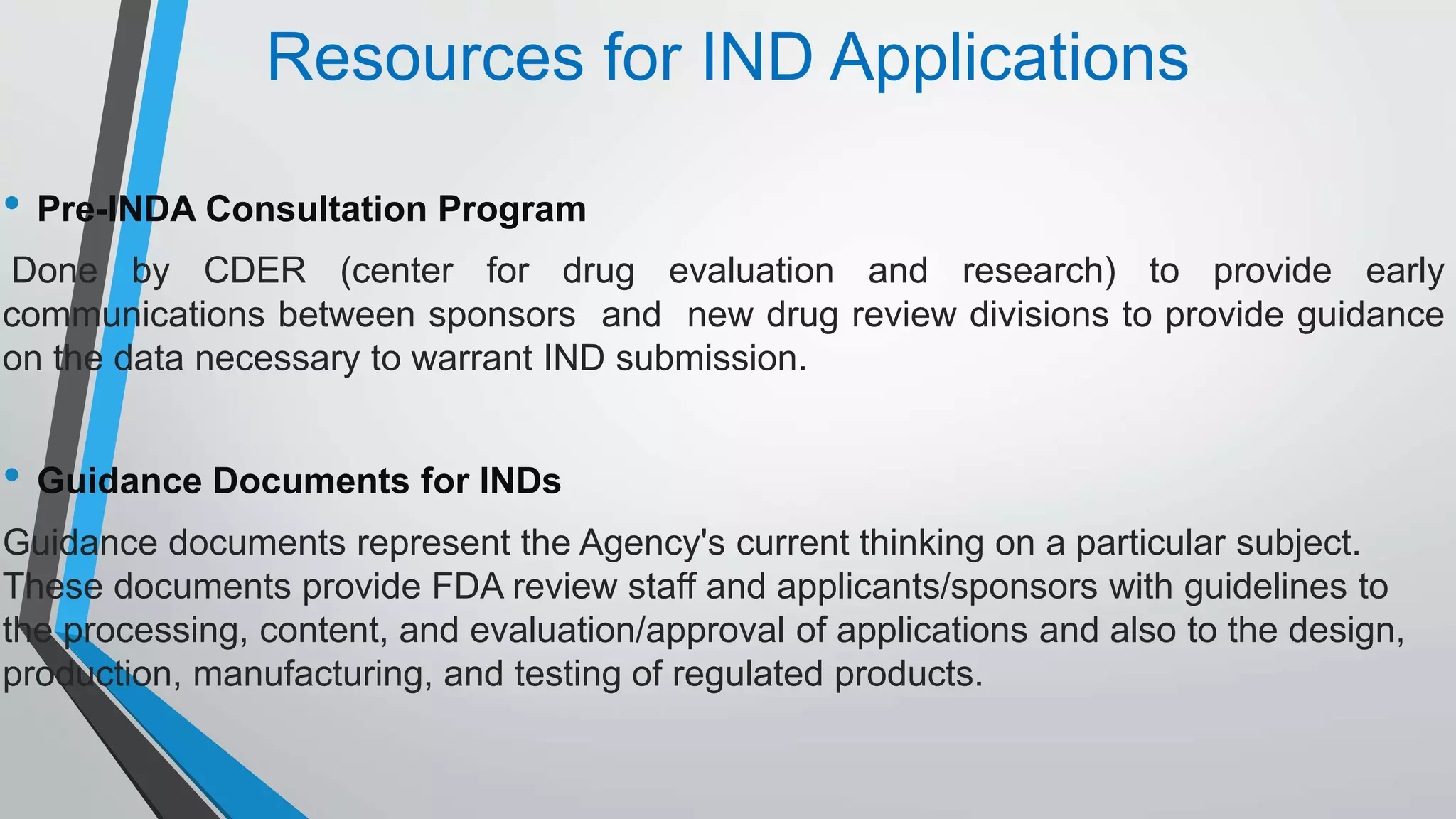 Resources for IND Applications

• Pre-INDA Consultation Program

Done by CDER (center for drug evaluation and research) to provide early communications between sponsors and new drug review divisions to provide guidance on the data necessary to warrant IND submission.

• Guidance Documents for INDs

Guidance documents represent the Agency's current thinking on a particular subject. These documents provide FDA review staff and applicants/sponsors with guidelines to the processing, content, and evaluation/approval of applications and also to the design, production, manufacturing, and testing of regulated products.